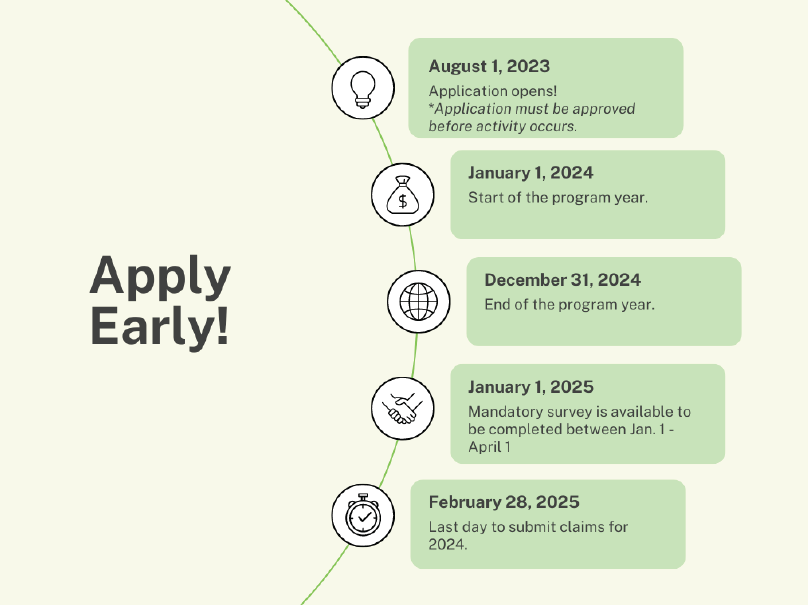 Apply Early!

August 1, 2023
Application opens!
*Application must be approved before activity occurs.

$

January 1, 2024
Start of the program year.

December 31, 2024
End of the program year.

January 1, 2025
Mandatory survey is available to be completed between Jan. 1 - April 1

February 28, 2025
Last day to submit claims for 2024.